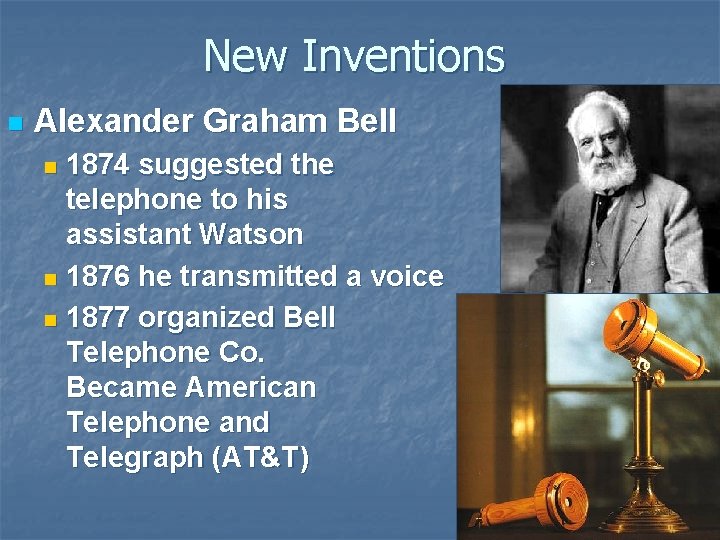 New Inventions

Alexander Graham Bell

1874 suggested the telephone to his assistant Watson

1876 he transmitted a voice

1877 organized Bell Telephone Co. Became American Telephone and Telegraph (AT&T)